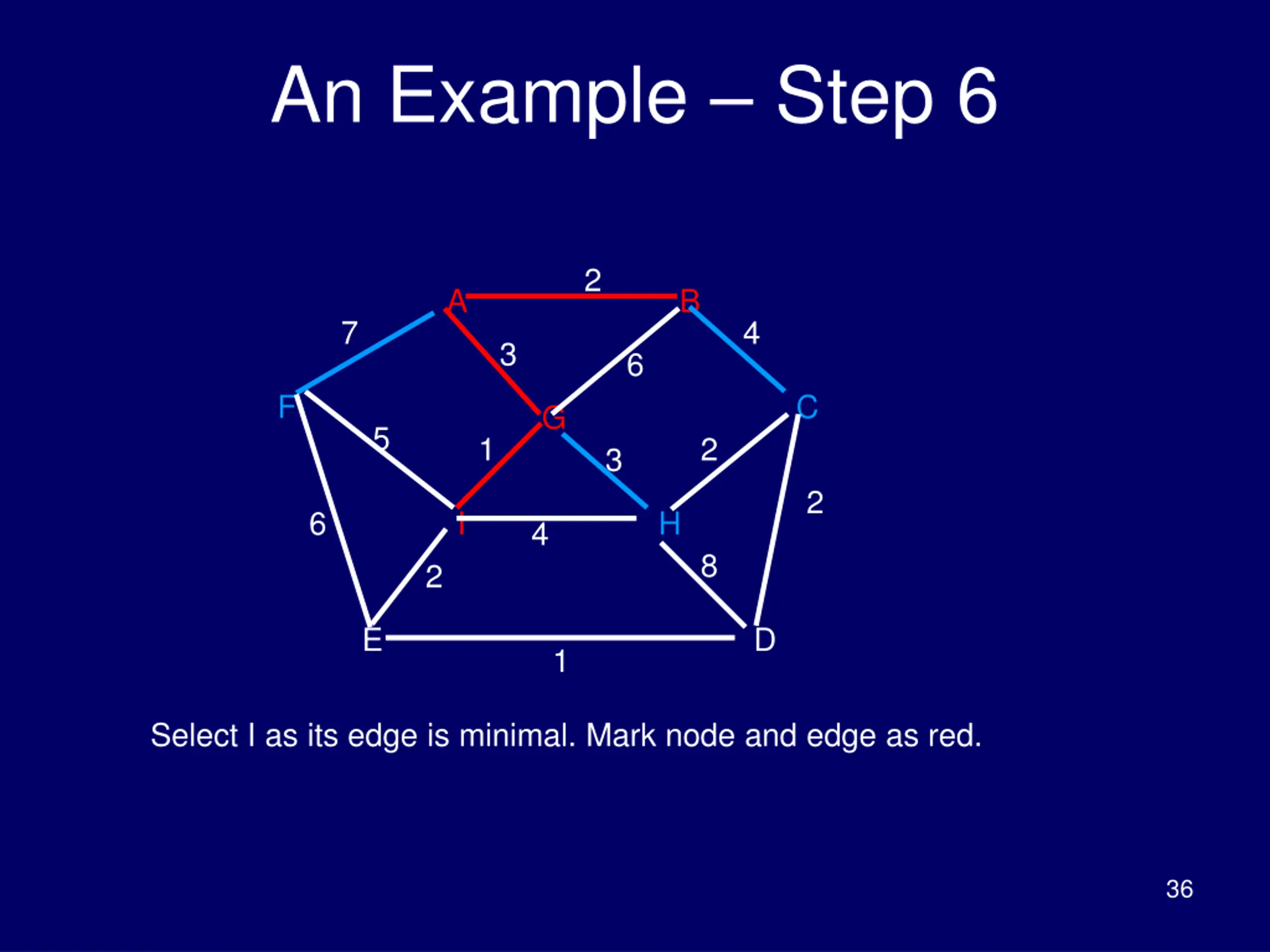 An Example – Step 6

2
A
B
7
3
6
4
F
G
C
5
1
3
2
2
6
I
4
H
2
8
E
D
1

Select I as its edge is minimal. Mark node and edge as red.

36